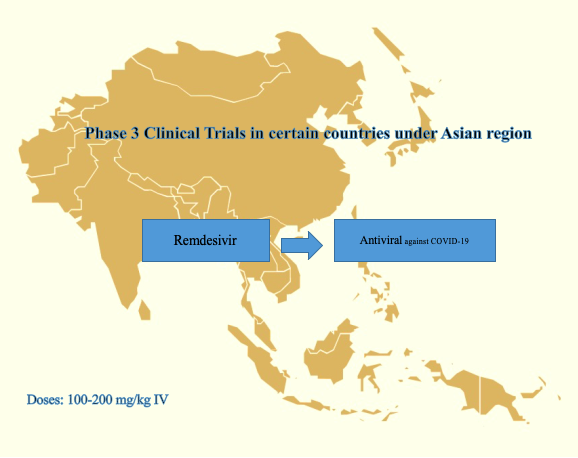 Phase 3 Clinical Trials in certain countries under Asian region

Remdesivir

Antiviral against COVID-19

Doses: 100-200 mg/kg IV